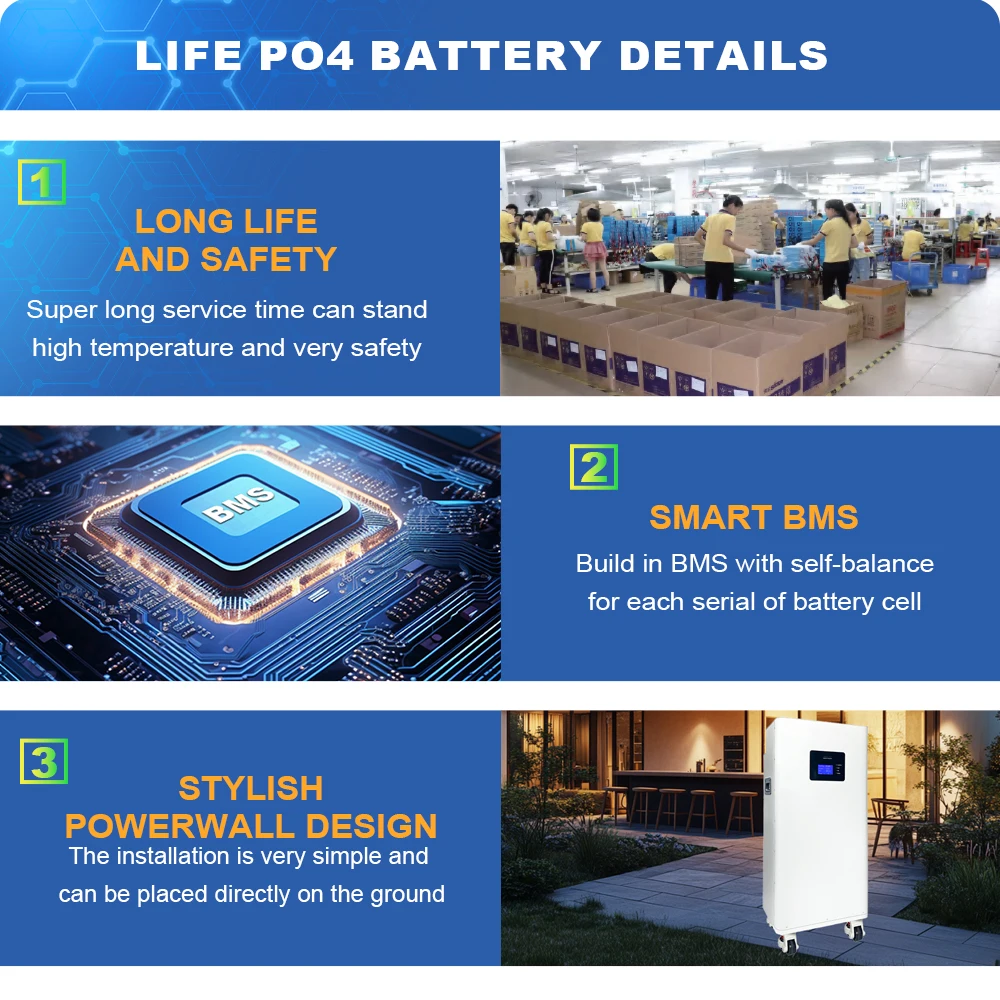 LIFE PO4 BATTERY DETAILS

1

LONG LIFE AND SAFETY

Super long service time can stand high temperature and very safety

BMS

2

SMART BMS

Build in BMS with self-balance for each serial of battery cell

3

STYLISH POWERWALL DESIGN

The installation is very simple and can be placed directly on the ground